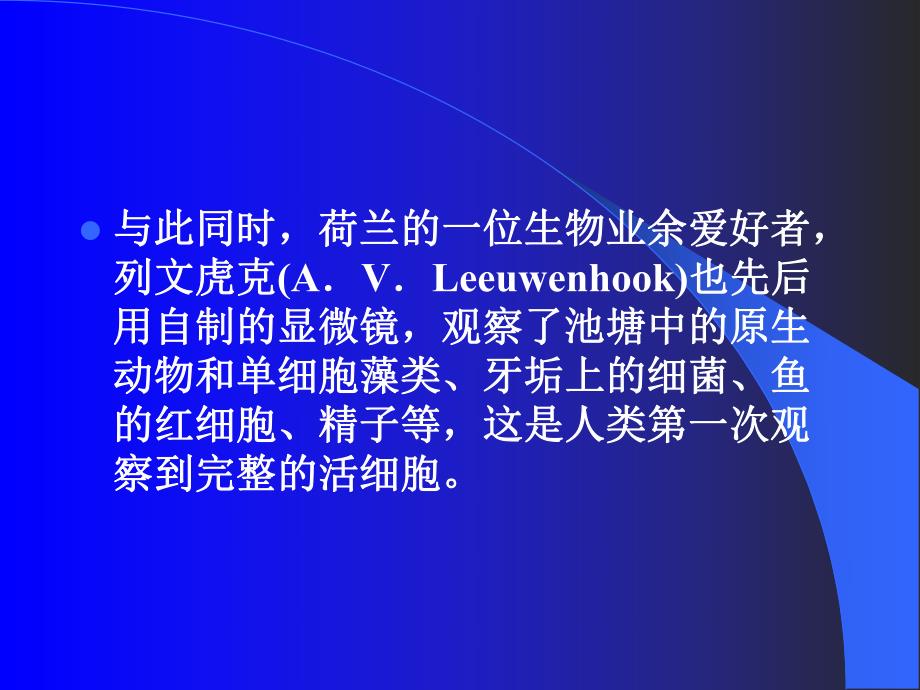 与此同时，荷兰的一位生物业余爱好者，列文虎克(A．V．Leeuwenhook)也先后用自制的显微镜，观察了池塘中的原生动物和单细胞藻类、牙垢上的细菌、鱼的红细胞、精子等，这是人类第一次观察到完整的活细胞。